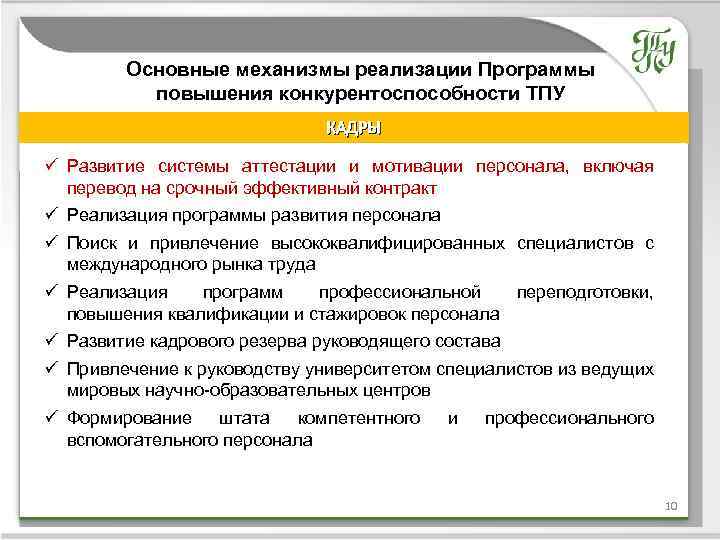 ТПУ

Основные механизмы реализации Программы повышения конкурентоспособности ТПУ

КАДРЫ

✓ Развитие системы аттестации и мотивации персонала, включая перевод на срочный эффективный контракт

✓ Реализация программы развития персонала

✓ Поиск и привлечение высококвалифицированных специалистов с международного рынка труда

✓ Реализация программ профессиональной переподготовки, повышения квалификации и стажировок персонала

✓ Развитие кадрового резерва руководящего состава

✓ Привлечение к руководству университетом специалистов из ведущих мировых научно-образовательных центров

✓ Формирование штата компетентного и профессионального вспомогательного персонала

10